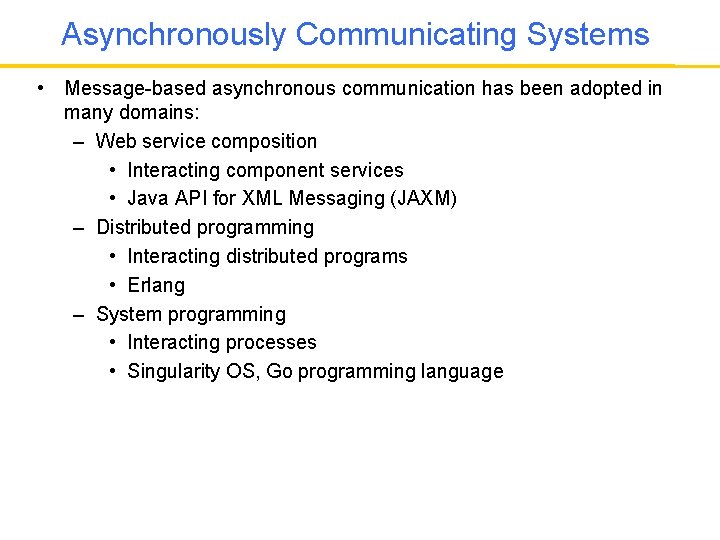 Asynchronously Communicating Systems

• Message-based asynchronous communication has been adopted in many domains:
  – Web service composition
    • Interacting component services
    • Java API for XML Messaging (JAXM)
  – Distributed programming
    • Interacting distributed programs
    • Erlang
  – System programming
    • Interacting processes
    • Singularity OS, Go programming language